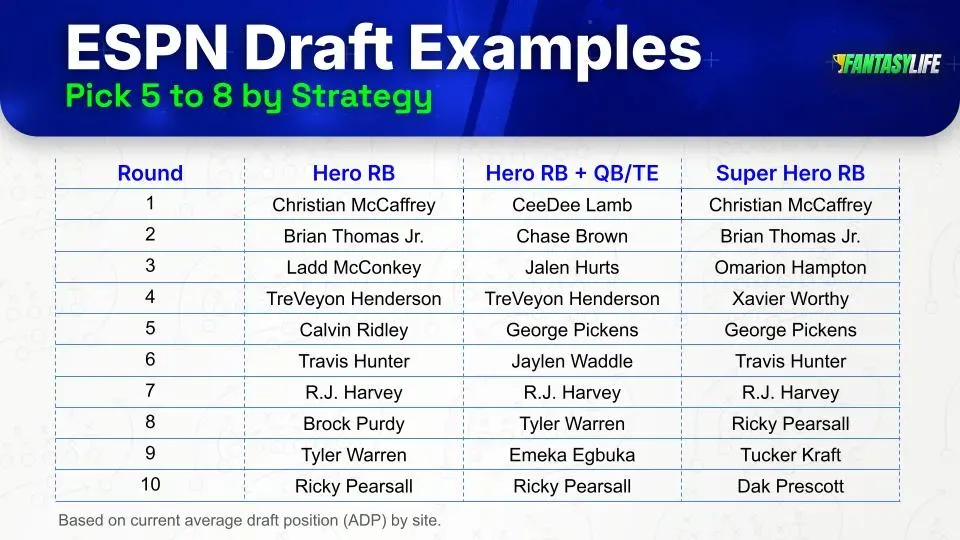 ESPN Draft Examples
Pick 5 to 8 by Strategy

FANTASYLIFE

| Round | Hero RB | Hero RB + QB/TE | Super Hero RB |
|---|---|---|---|
| 1 | Christian McCaffrey | CeeDee Lamb | Christian McCaffrey |
| 2 | Brian Thomas Jr. | Chase Brown | Brian Thomas Jr. |
| 3 | Ladd McConkey | Jalen Hurts | Omarion Hampton |
| 4 | TreVeyon Henderson | TreVeyon Henderson | Xavier Worthy |
| 5 | Calvin Ridley | George Pickens | George Pickens |
| 6 | Travis Hunter | Jaylen Waddle | Travis Hunter |
| 7 | R.J. Harvey | R.J. Harvey | R.J. Harvey |
| 8 | Brock Purdy | Tyler Warren | Ricky Pearsall |
| 9 | Tyler Warren | Emeka Egbuka | Tucker Kraft |
| 10 | Ricky Pearsall | Ricky Pearsall | Dak Prescott |

Based on current average draft position (ADP) by site.